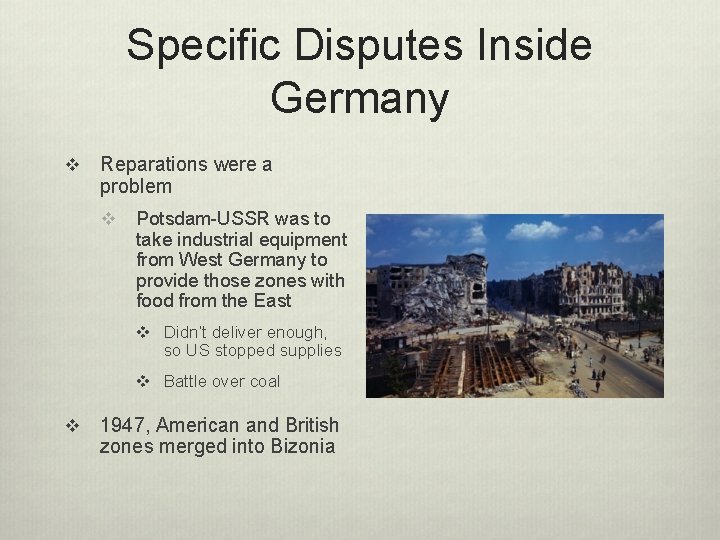 Specific Disputes Inside Germany

❖ Reparations were a problem

❖ Potsdam-USSR was to take industrial equipment from West Germany to provide those zones with food from the East

❖ Didn't deliver enough, so US stopped supplies

❖ Battle over coal

❖ 1947, American and British zones merged into Bizonia